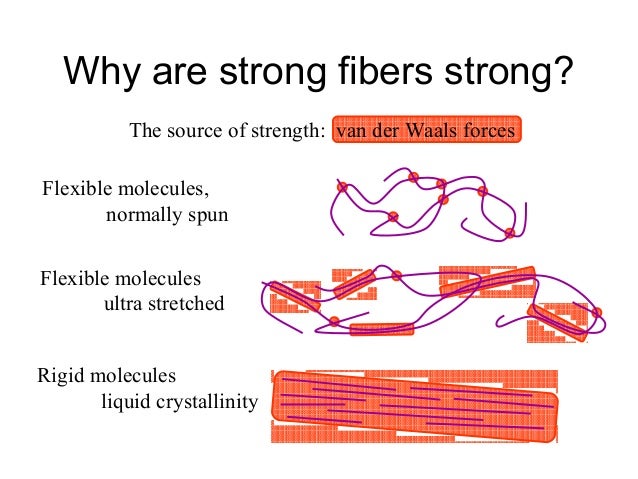 Why are strong fibers strong?

The source of strength: van der Waals forces

Flexible molecules, normally spun

Flexible molecules ultra stretched

Rigid molecules liquid crystallinity